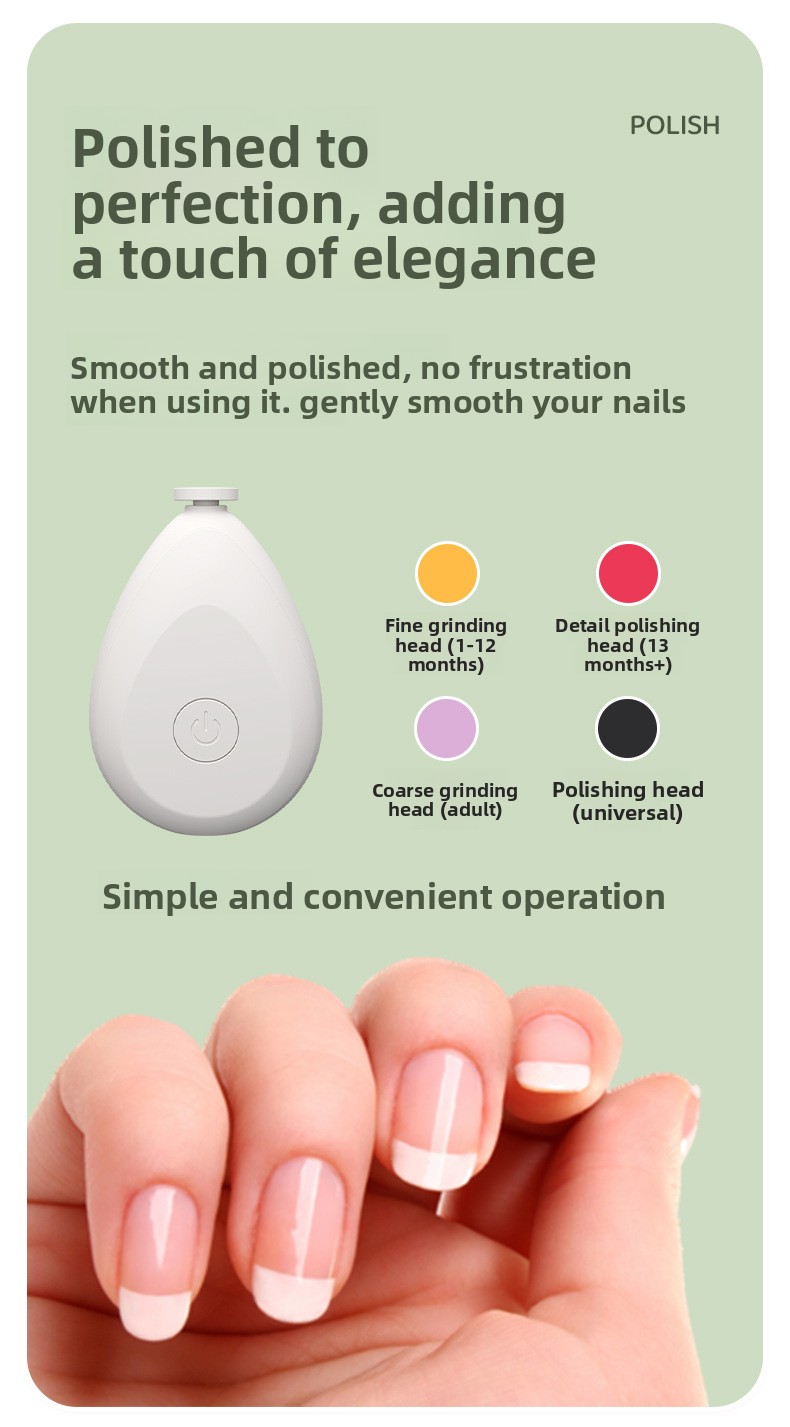 POLISH

Polished to perfection, adding a touch of elegance

Smooth and polished, no frustration when using it. gently smooth your nails

Fine grinding head (1-12 months)

Detail polishing head (13 months+)

Coarse grinding head (adult)

Polishing head (universal)

Simple and convenient operation